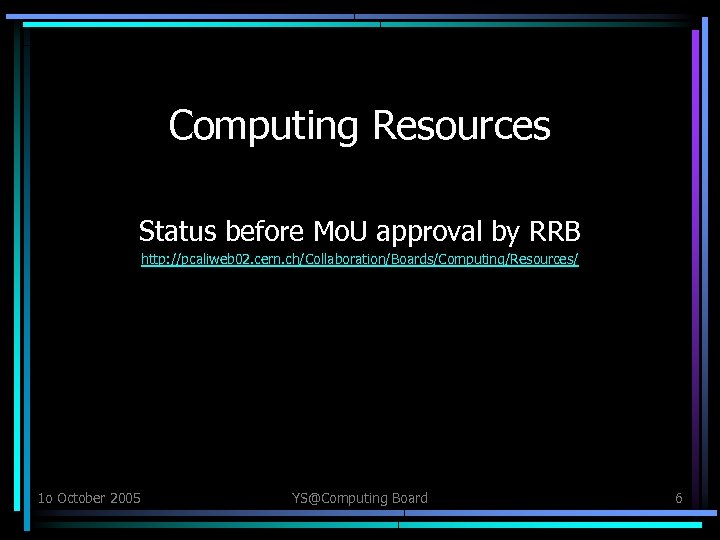 Computing Resources

Status before MoU approval by RRB

http://pcaliweb02.cern.ch/Collaboration/Boards/Computing/Resources/

1o October 2005

YS@Computing Board

6